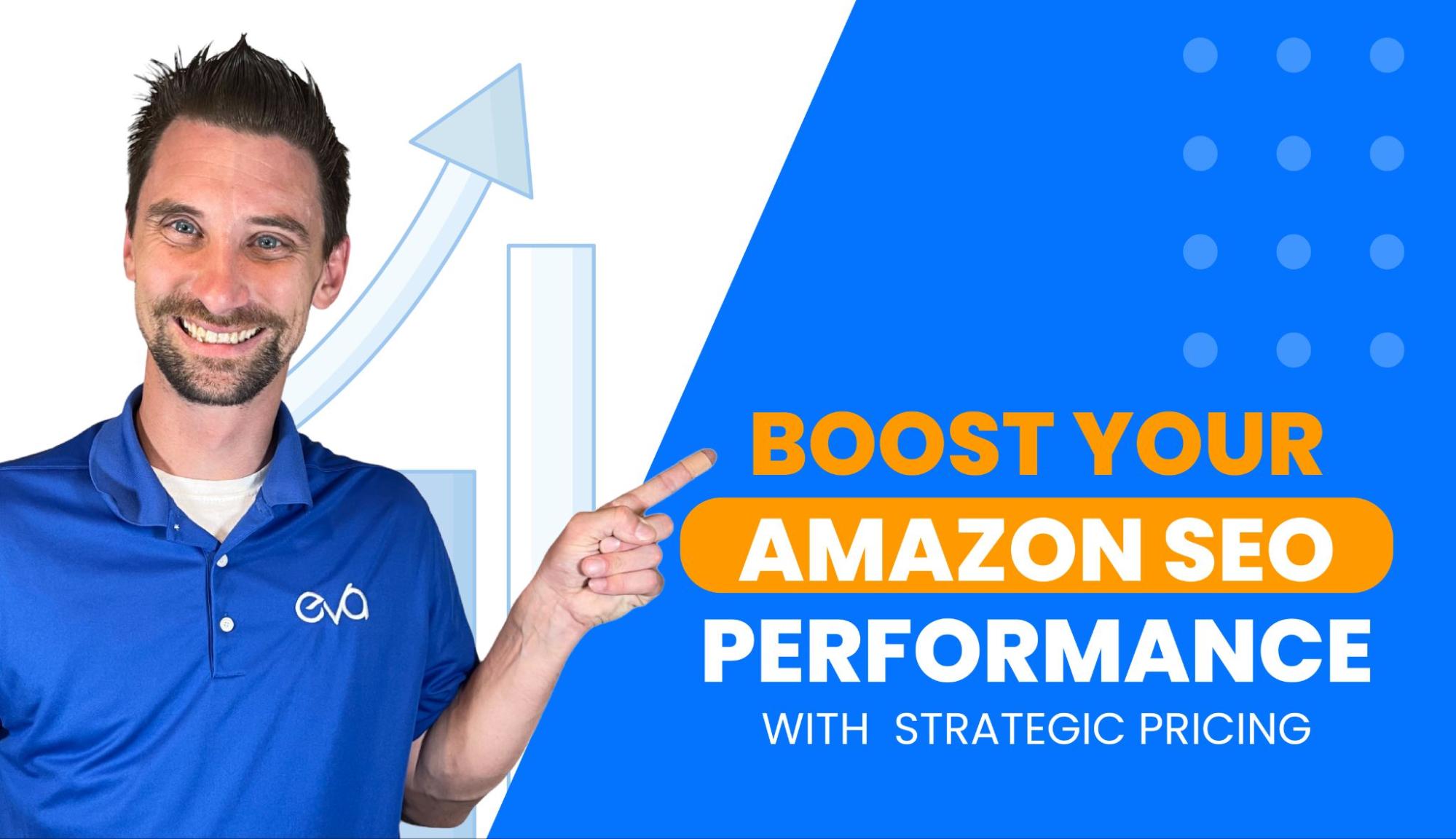 eva

BOOST YOUR
AMAZON SEO
PERFORMANCE
WITH STRATEGIC PRICING